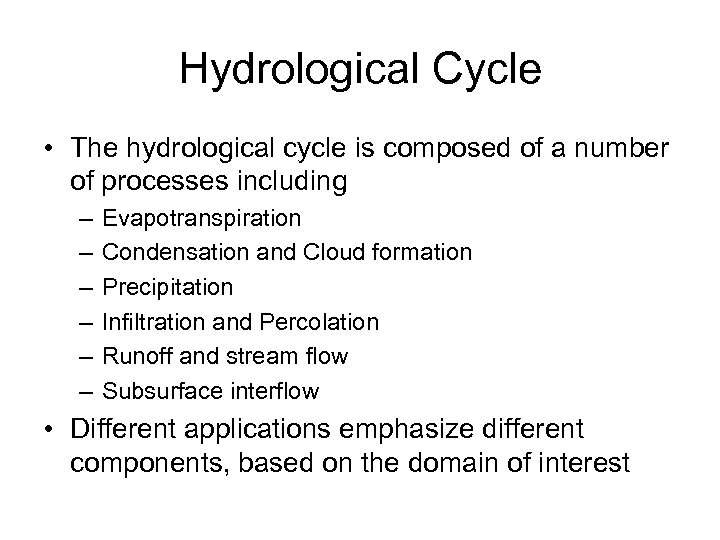 Hydrological Cycle

• The hydrological cycle is composed of a number of processes including
– Evapotranspiration
– Condensation and Cloud formation
– Precipitation
– Infiltration and Percolation
– Runoff and stream flow
– Subsurface interflow
• Different applications emphasize different components, based on the domain of interest